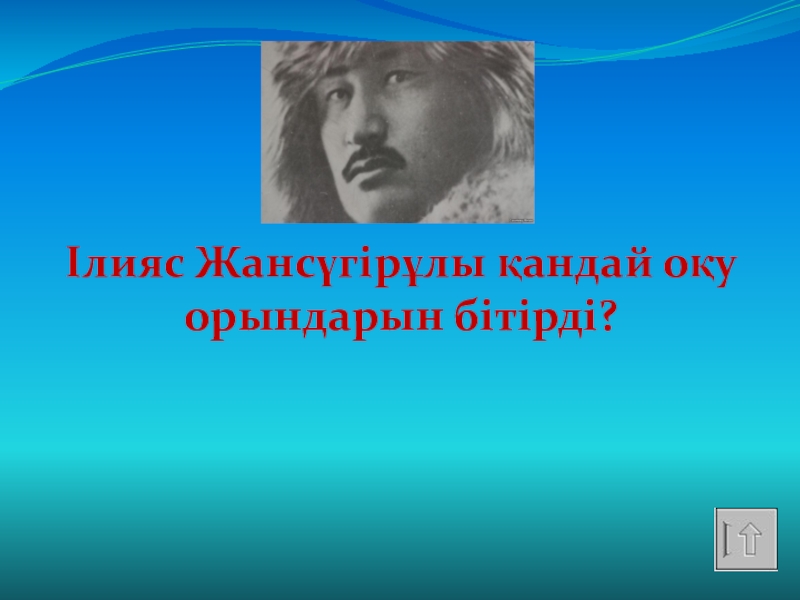 Ілияс Жансүгірұлы қандай оқу орындарын бітірді?